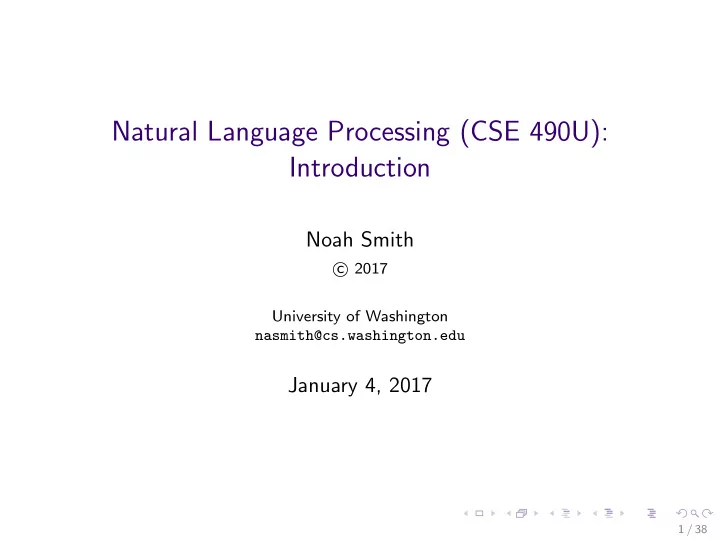 Natural Language Processing (CSE 490U): Introduction

Noah Smith

© 2017

University of Washington
nasmith@cs.washington.edu

January 4, 2017

1 / 38